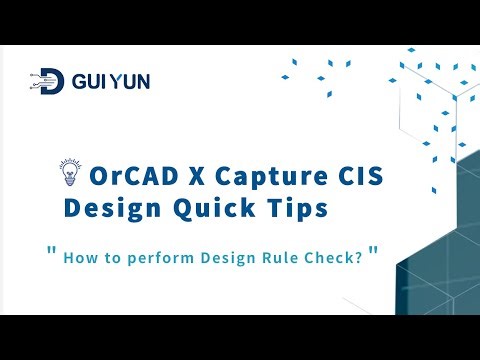 GUI YUN

OrCAD X Capture CIS
Design Quick Tips

" How to perform Design Rule Check? "